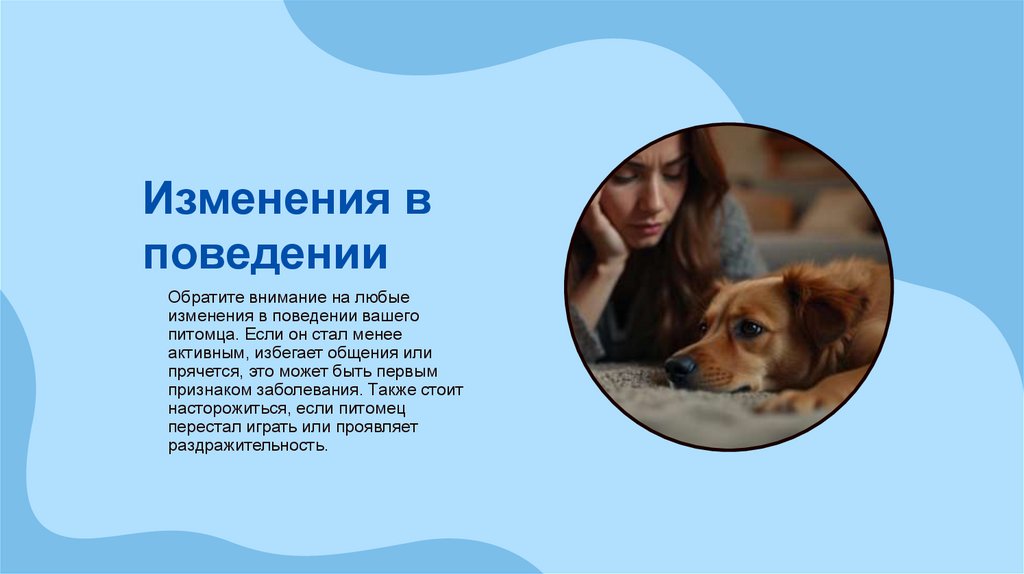 Изменения в поведении

Обратите внимание на любые изменения в поведении вашего питомца. Если он стал менее активным, избегает общения или прячется, это может быть первым признаком заболевания. Также стоит насторожиться, если питомец перестал играть или проявляет раздражительность.